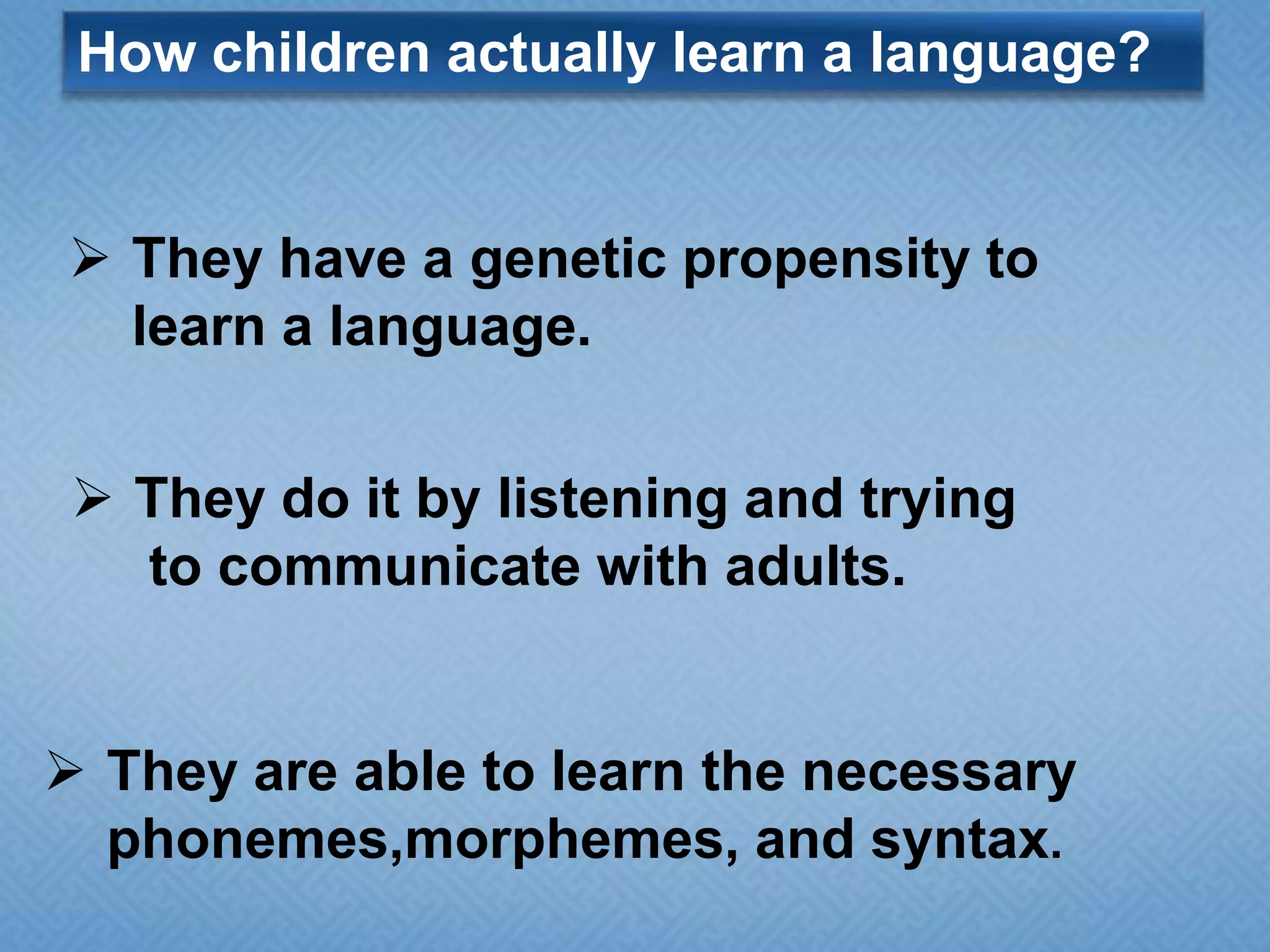 How children actually learn a language?

➢ They have a genetic propensity to learn a language.

➢ They do it by listening and trying to communicate with adults.

➢ They are able to learn the necessary phonemes,morphemes, and syntax.